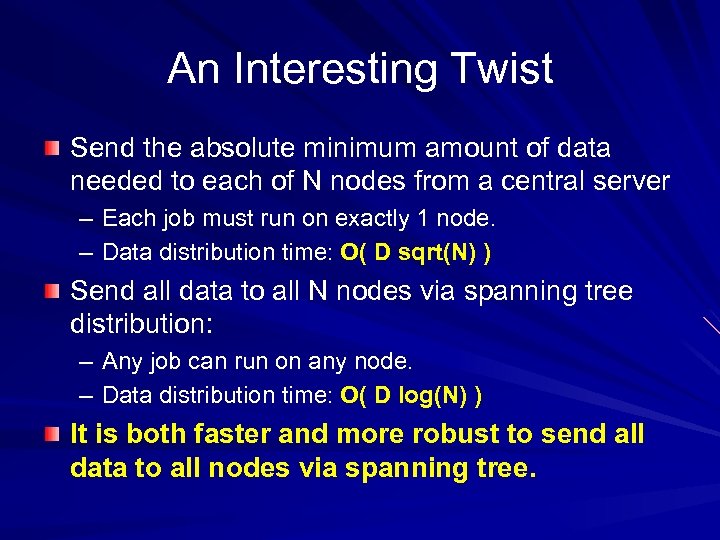 An Interesting Twist

Send the absolute minimum amount of data needed to each of N nodes from a central server

– Each job must run on exactly 1 node.
– Data distribution time: O( D sqrt(N) )

Send all data to all N nodes via spanning tree distribution:

– Any job can run on any node.
– Data distribution time: O( D log(N) )

It is both faster and more robust to send all data to all nodes via spanning tree.